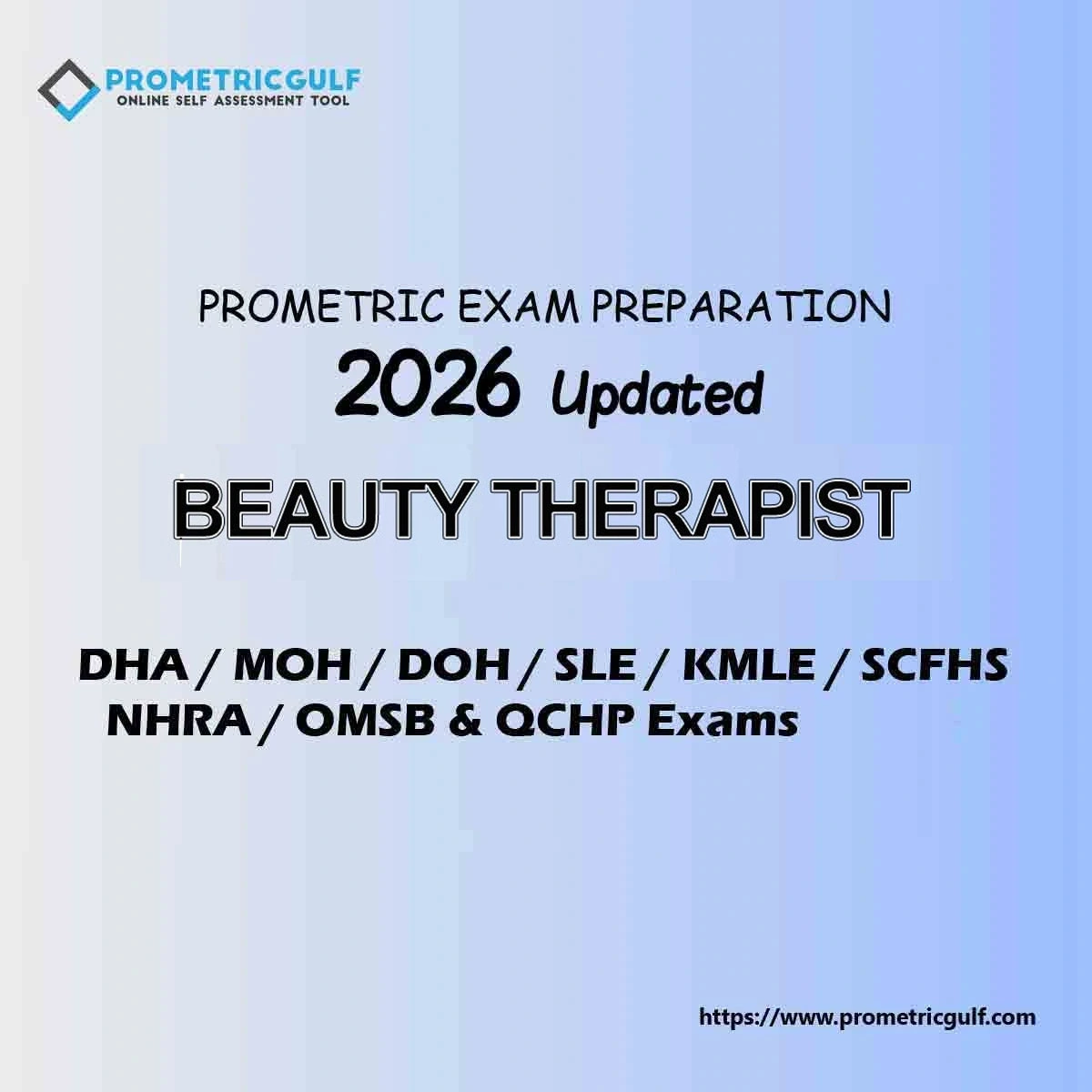 PROMETRICGULF
ONLINE SELF ASSESSMENT TOOL

PROMETRIC EXAM PREPARATION
2026 Updated

BEAUTY THERAPIST

DHA / MOH / DOH / SLE / KMLE / SCFHS
NHRA / OMSB & QCHP Exams

https://www.prometricgulf.com